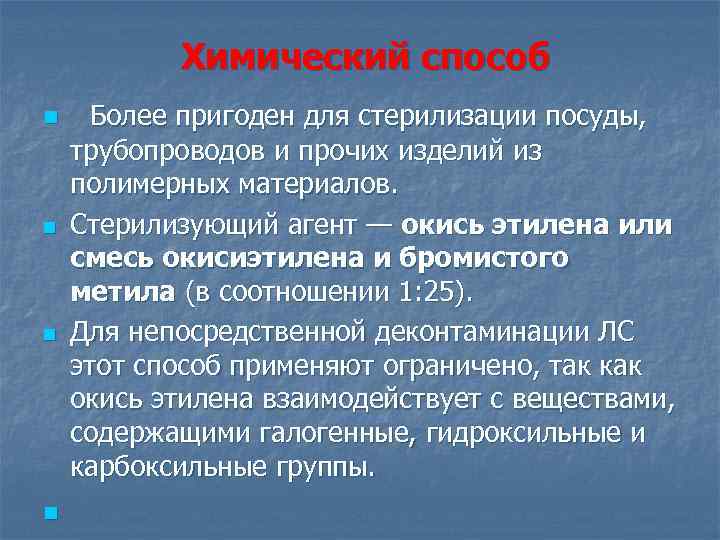 Химический способ

Более пригоден для стерилизации посуды, трубопроводов и прочих изделий из полимерных материалов.

Стерилизующий агент — окись этилена или смесь окисиэтилена и бромистого метила (в соотношении 1:25).

Для непосредственной деконтаминации ЛС этот способ применяют ограничено, так как окись этилена взаимодействует с веществами, содержащими галогенные, гидроксильные и карбоксильные группы.